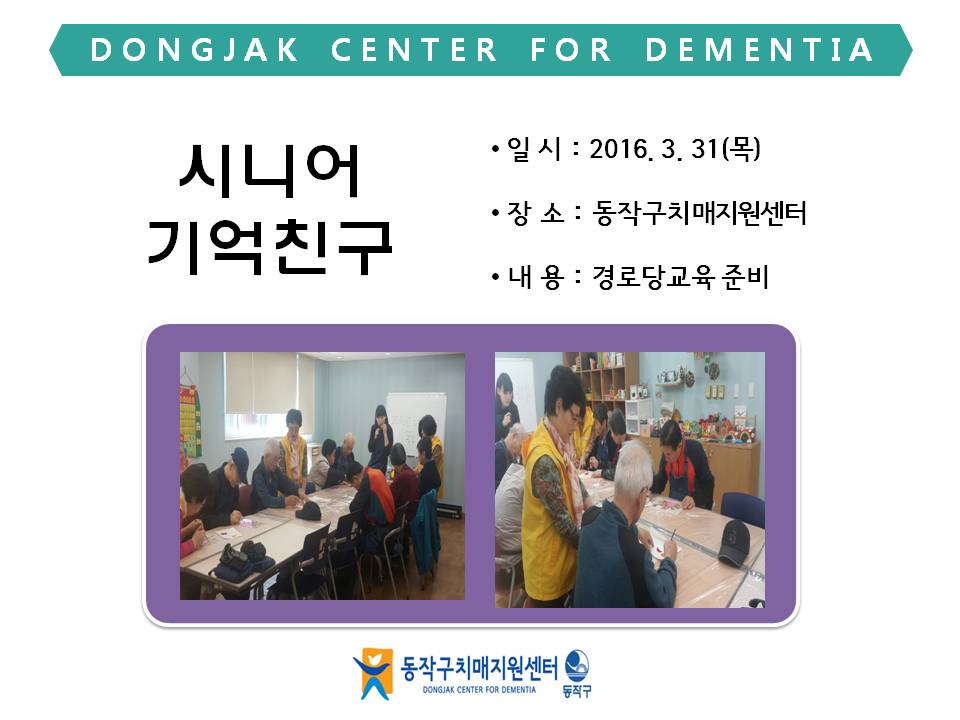 DONGJAK CENTER FOR DEMENTIA

시니어
기억친구

• 일 시 : 2016. 3. 31(목)

• 장 소 : 동작구치매지원센터

• 내 용 : 경로당교육 준비

동작구치매지원센터
DONGJAK CENTER FOR DEMENTIA
동작구